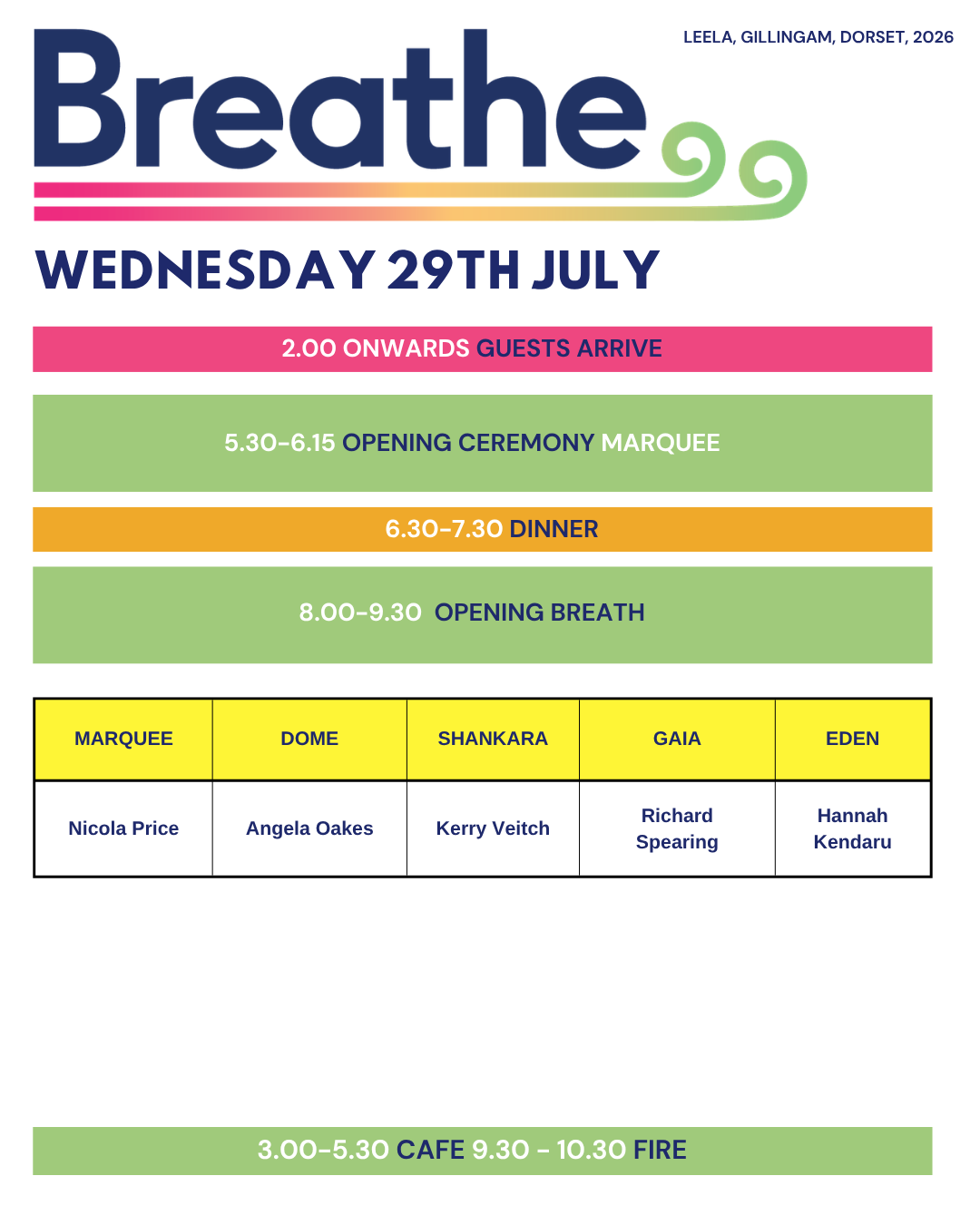 LEELA, GILLINGAM, DORSET, 2026

Breathe

WEDNESDAY 29TH JULY

2.00 ONWARDS GUESTS ARRIVE

5.30-6.15 OPENING CEREMONY MARQUEE

6.30-7.30 DINNER

8.00-9.30 OPENING BREATH

| MARQUEE | DOME | SHANKARA | GAIA | EDEN |
|---|---|---|---|---|
| Nicola Price | Angela Oakes | Kerry Veitch | Richard Spearing | Hannah Kendaru |

3.00-5.30 CAFE 9.30 - 10.30 FIRE